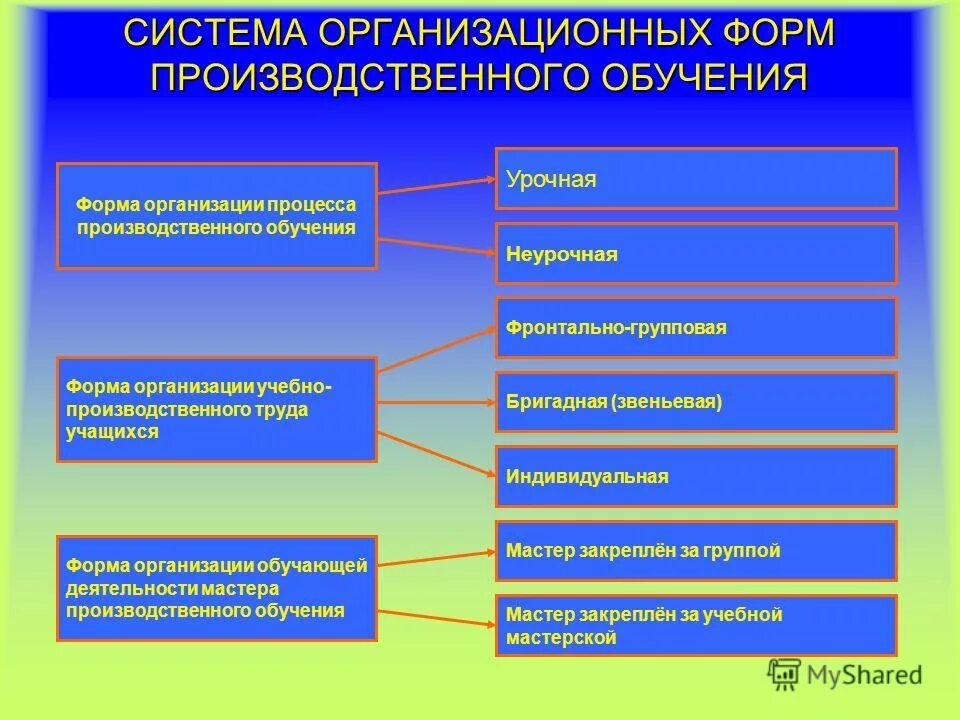 СИСТЕМА ОРГАНИЗАЦИОННЫХ ФОРМ ПРОИЗВОДСТВЕННОГО ОБУЧЕНИЯ

Форма организации процесса производственного обучения

Урочная

Неурочная

Форма организации учебно-производственного труда учащихся

Фронтально-групповая

Бригадная (звеньевая)

Индивидуальная

Форма организации обучающей деятельности мастера производственного обучения

Мастер закреплён за группой

Мастер закреплён за учебной мастерской

MyShared